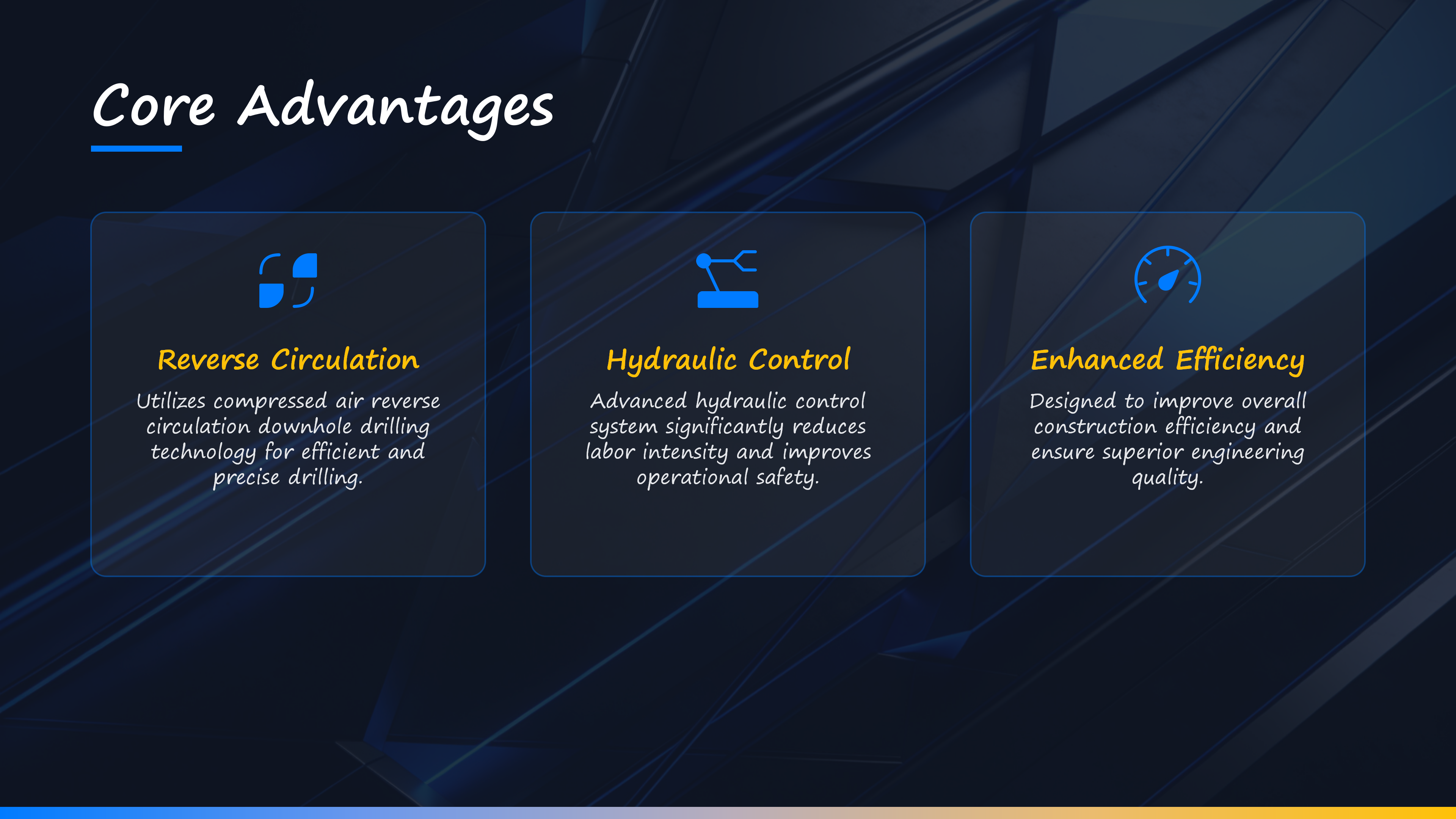 Core Advantages

Reverse Circulation

Utilizes compressed air reverse circulation downhole drilling technology for efficient and precise drilling.

Hydraulic Control

Advanced hydraulic control system significantly reduces labor intensity and improves operational safety.

Enhanced Efficiency

Designed to improve overall construction efficiency and ensure superior engineering quality.